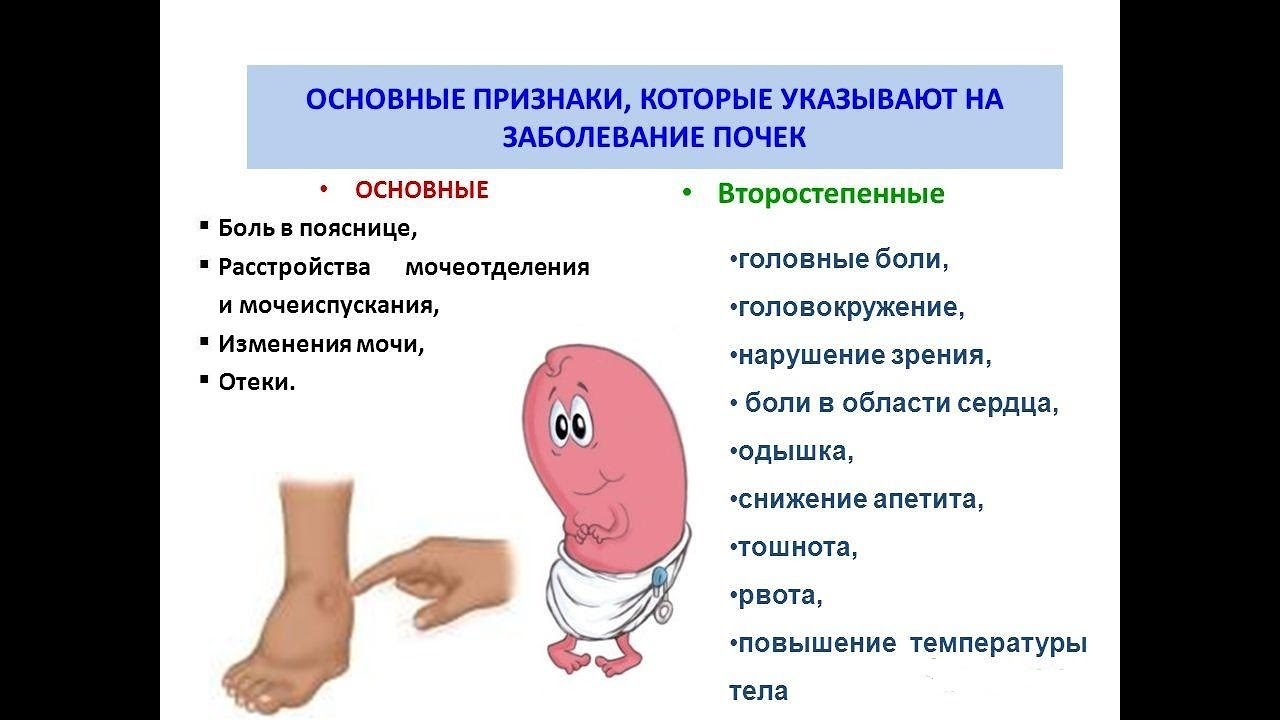 ОСНОВНЫЕ ПРИЗНАКИ, КОТОРЫЕ УКАЗЫВАЮТ НА ЗАБОЛЕВАНИЕ ПОЧЕК

• ОСНОВНЫЕ

▪ Боль в пояснице,
▪ Расстройства мочеотделения и мочеиспускания,
▪ Изменения мочи,
▪ Отеки.

• Второстепенные

•головные боли,
•головокружение,
•нарушение зрения,
• боли в области сердца,
•одышка,
•снижение апетита,
•тошнота,
•рвота,
•повышение температуры тела